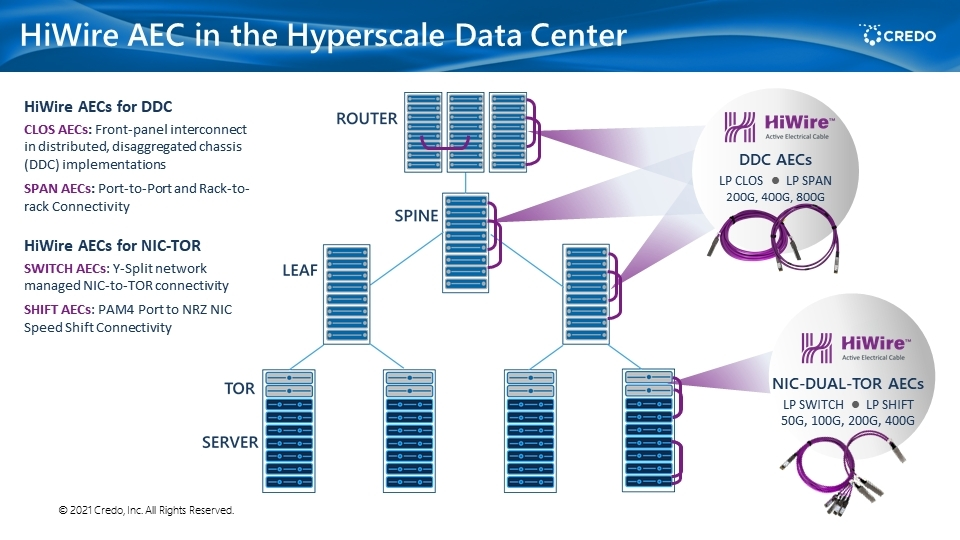 HiWire AEC in the Hyperscale Data Center

CREDO

HiWire AECs for DDC

CLOS AECs: Front-panel interconnect in distributed, disaggregated chassis (DDC) implementations

SPAN AECs: Port-to-Port and Rack-to-rack Connectivity

HiWire AECs for NIC-TOR

SWITCH AECs: Y-Split network managed NIC-to-TOR connectivity

SHIFT AECs: PAM4 Port to NRZ NIC Speed Shift Connectivity

ROUTER

SPINE

LEAF

TOR

SERVER

HiWire™
Active Electrical Cable

DDC AECs

LP CLOS ● LP SPAN
200G, 400G, 800G

HiWire™
Active Electrical Cable

NIC-DUAL-TOR AECs

LP SWITCH ● LP SHIFT
50G, 100G, 200G, 400G

© 2021 Credo, Inc. All Rights Reserved.